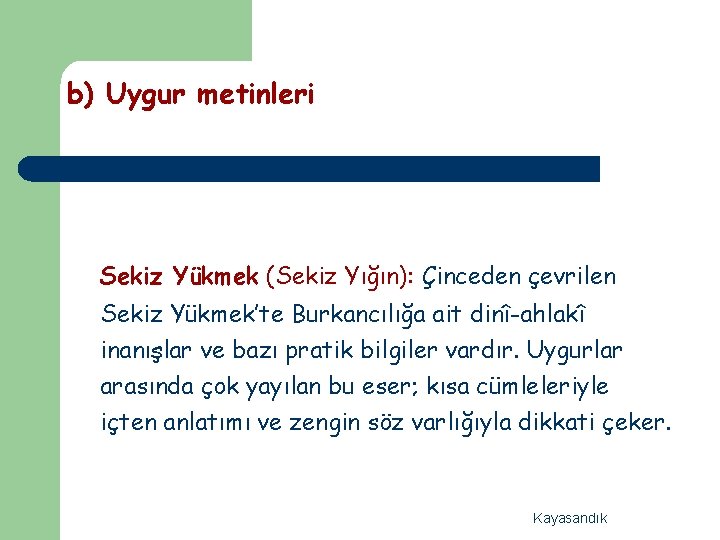 b) Uygur metinleri

Sekiz Yükmek (Sekiz Yığın): Çinceden çevrilen Sekiz Yükmek'te Burkancılığa ait dinî-ahlakî inanışlar ve bazı pratik bilgiler vardır. Uygurlar arasında çok yayılan bu eser; kısa cümleleriyle içten anlatımı ve zengin söz varlığıyla dikkati çeker.

Kayasandık